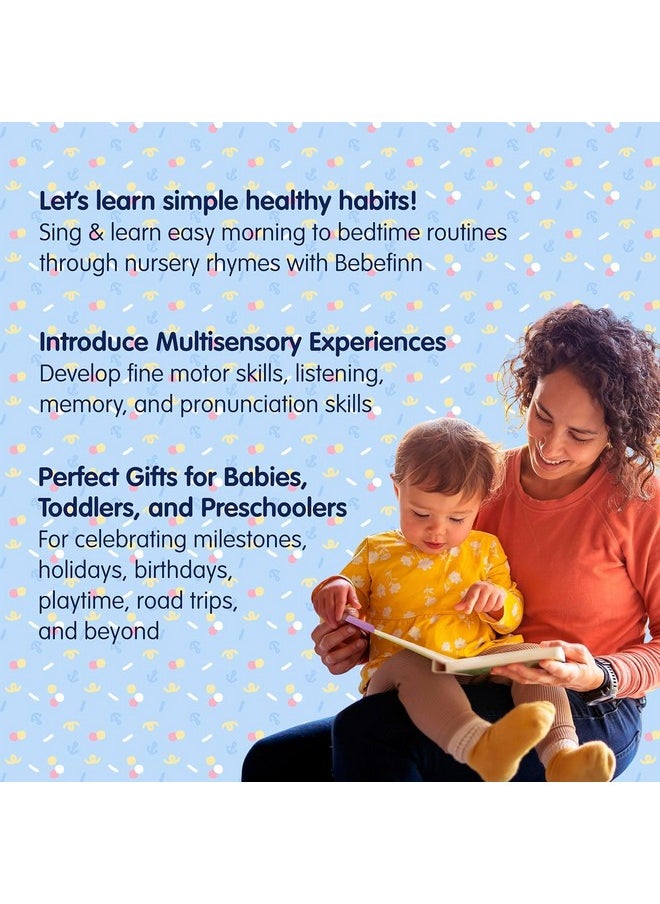 Let's learn simple healthy habits!
Sing & learn easy morning to bedtime routines through nursery rhymes with Bebefinn

Introduce Multisensory Experiences
Develop fine motor skills, listening, memory, and pronunciation skills

Perfect Gifts for Babies, Toddlers, and Preschoolers
For celebrating milestones, holidays, birthdays, playtime, road trips, and beyond